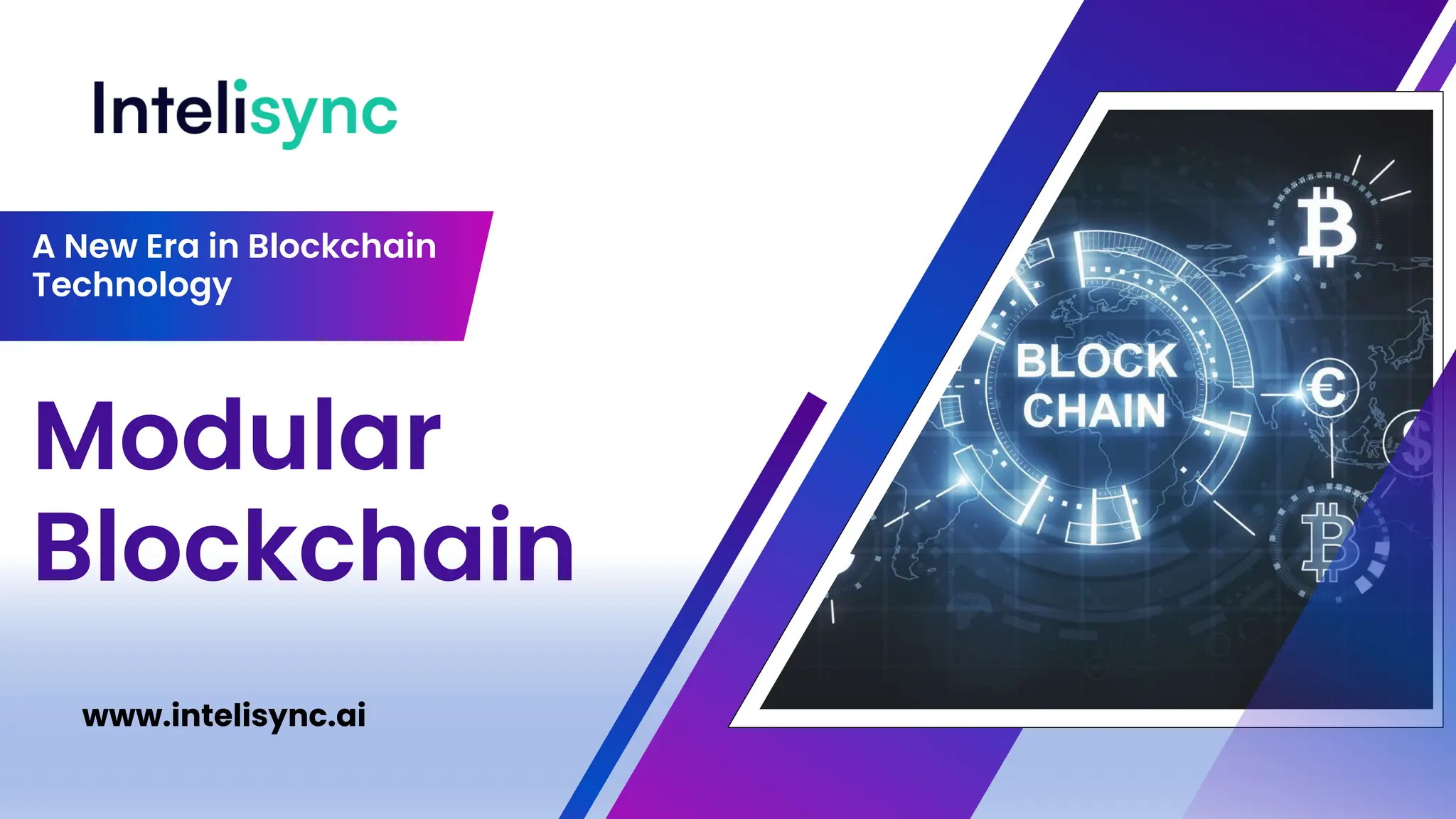 Intelisync

A New Era in Blockchain Technology

Modular Blockchain

www.intelisync.ai

BLOCK CHAIN

₿

€

$

₿